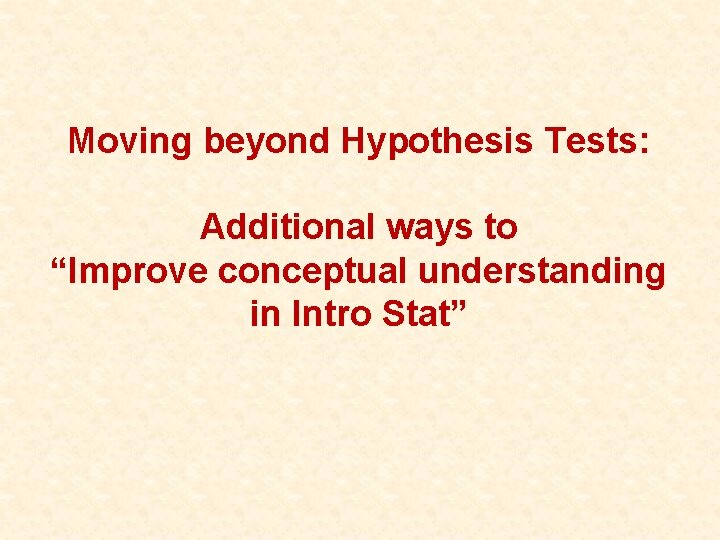 Moving beyond Hypothesis Tests:

Additional ways to
“Improve conceptual understanding in Intro Stat”